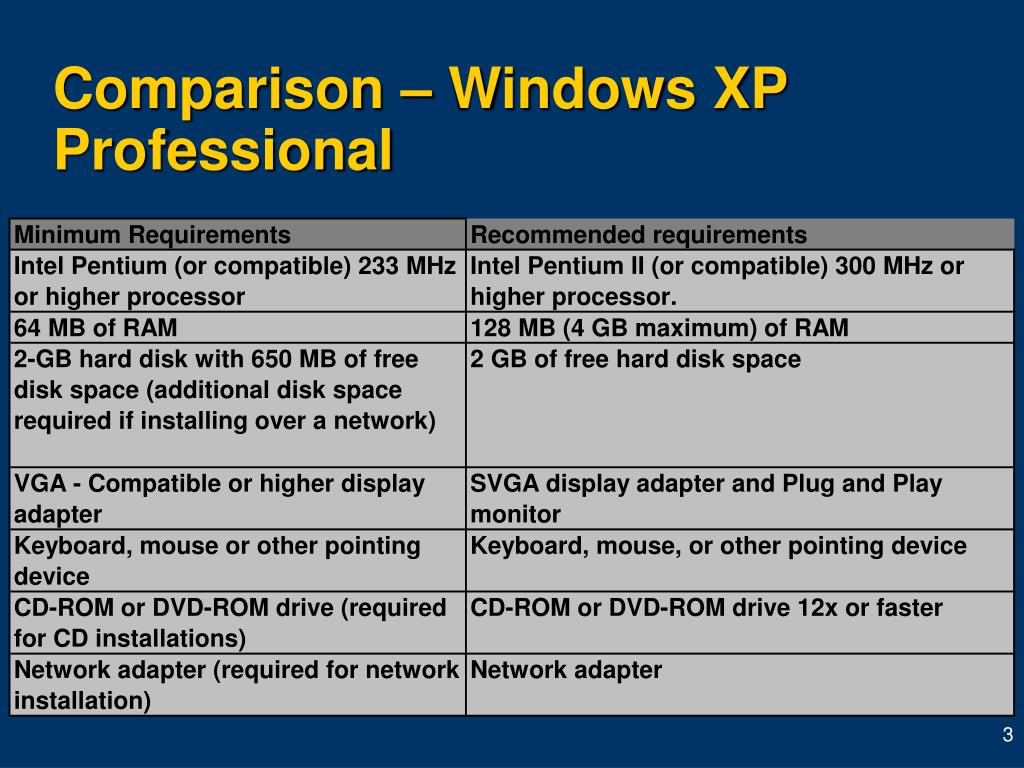 Comparison – Windows XP Professional

| Minimum Requirements | Recommended requirements |
|---|---|
| Intel Pentium (or compatible) 233 MHz or higher processor | Intel Pentium II (or compatible) 300 MHz or higher processor. |
| 64 MB of RAM | 128 MB (4 GB maximum) of RAM |
| 2-GB hard disk with 650 MB of free disk space (additional disk space required if installing over a network) | 2 GB of free hard disk space |
| VGA - Compatible or higher display adapter | SVGA display adapter and Plug and Play monitor |
| Keyboard, mouse or other pointing device | Keyboard, mouse, or other pointing device |
| CD-ROM or DVD-ROM drive (required for CD installations) | CD-ROM or DVD-ROM drive 12x or faster |
| Network adapter (required for network installation) | Network adapter |

3